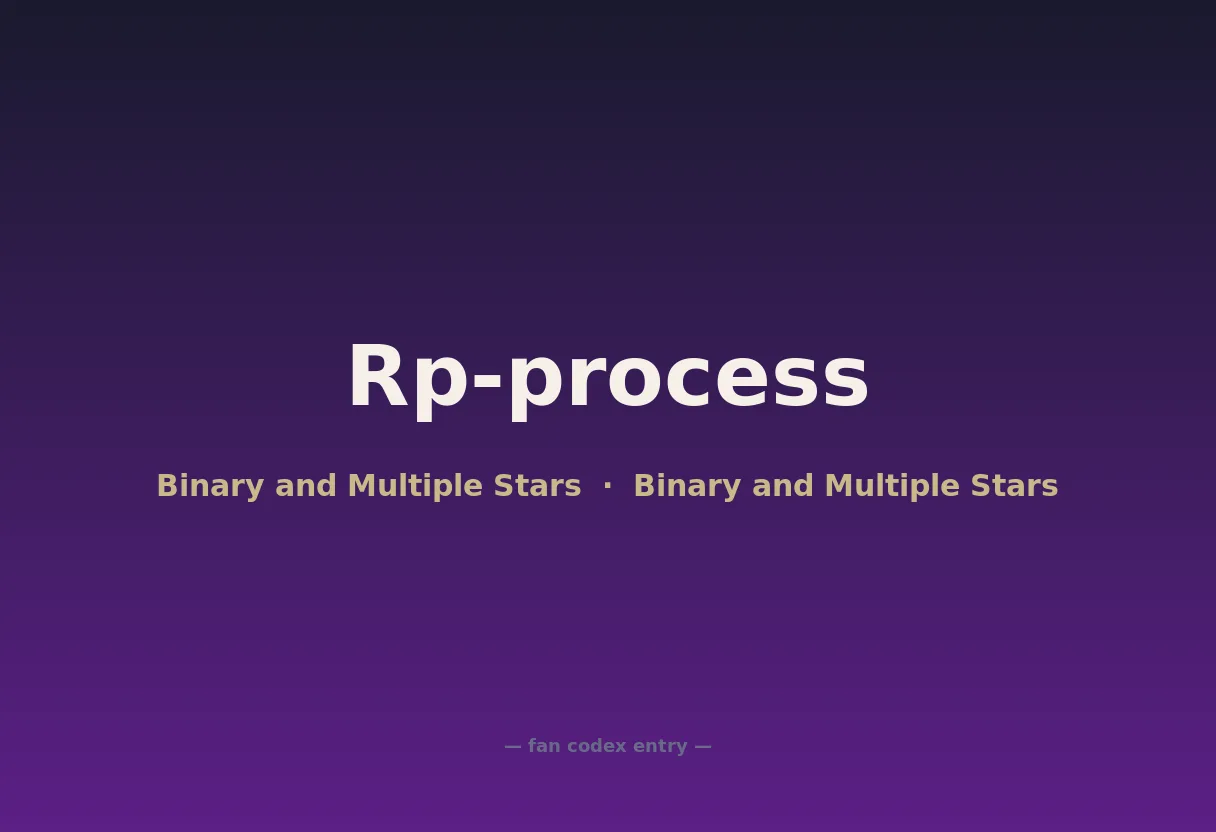 Rp-process

Binary and Multiple Stars · Binary and Multiple Stars

— fan codex entry —